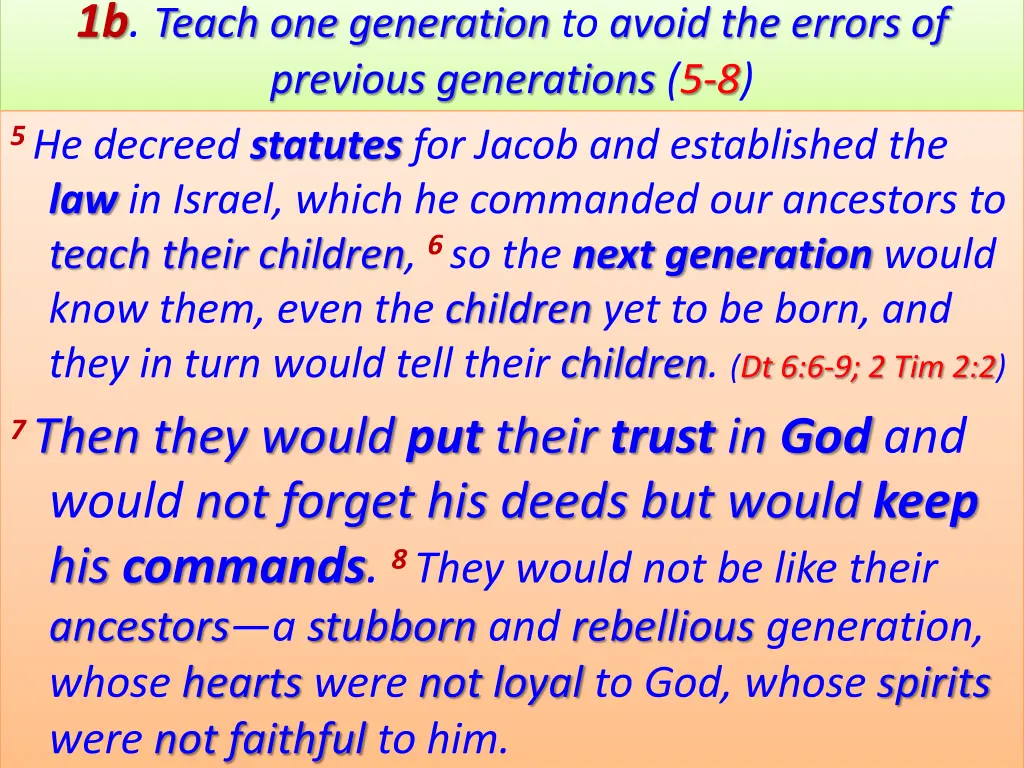 1b. Teach one generation to avoid the errors of previous generations (5-8)

5 He decreed statutes for Jacob and established the law in Israel, which he commanded our ancestors to teach their children, 6 so the next generation would know them, even the children yet to be born, and they in turn would tell their children. (Dt 6:6-9; 2 Tim 2:2)

7 Then they would put their trust in God and would not forget his deeds but would keep his commands. 8 They would not be like their ancestors—a stubborn and rebellious generation, whose hearts were not loyal to God, whose spirits were not faithful to him.